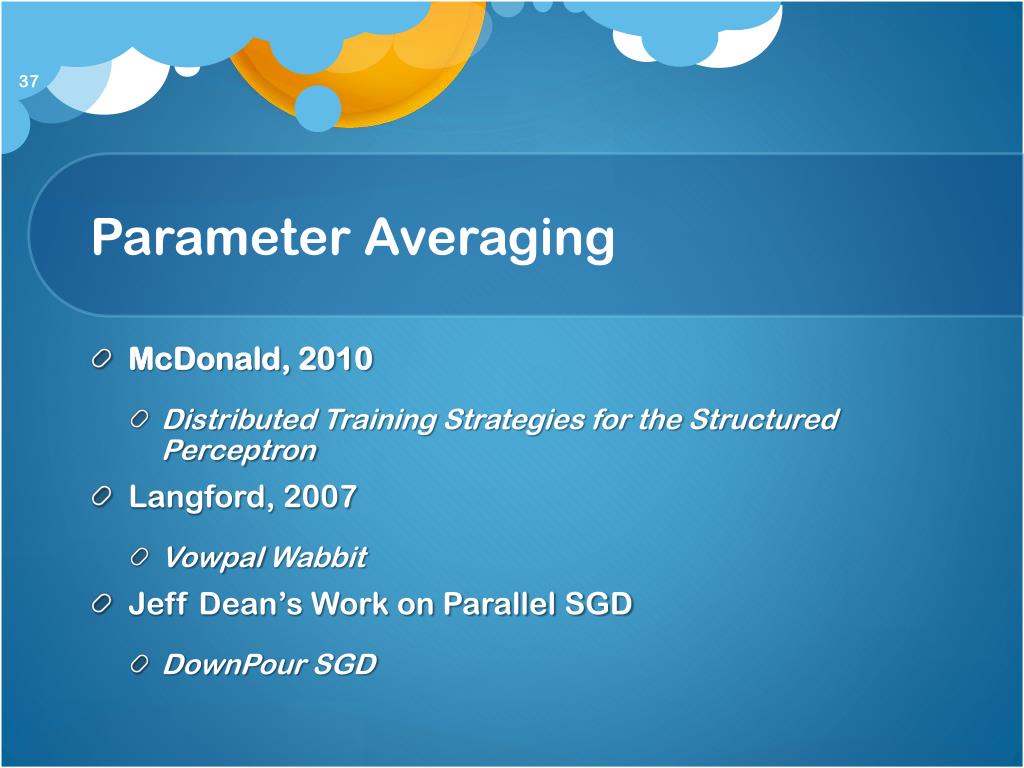 37

Parameter Averaging

McDonald, 2010

Distributed Training Strategies for the Structured Perceptron

Langford, 2007

Vowpal Wabbit

Jeff Dean's Work on Parallel SGD

DownPour SGD